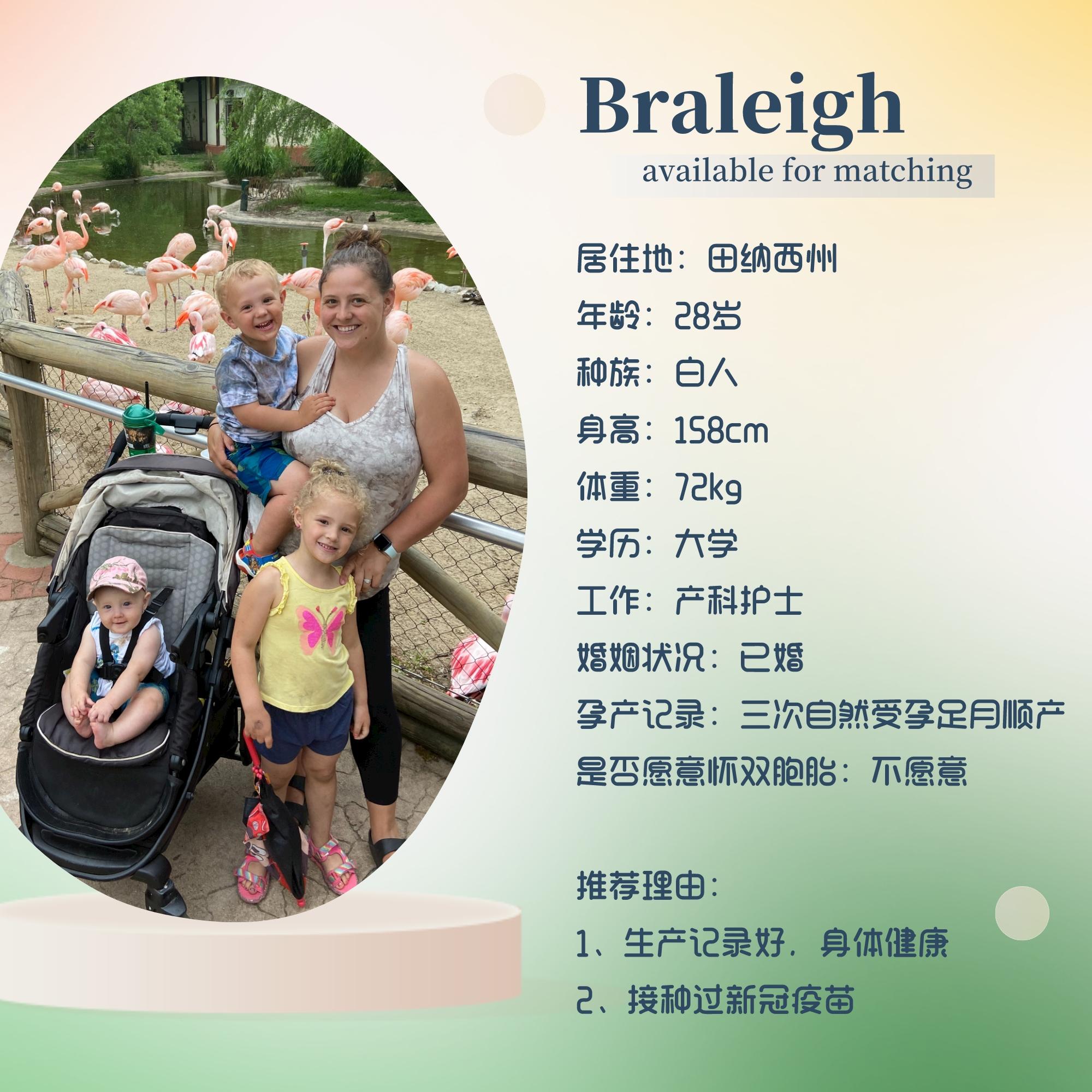 Braleigh
available for matching

居住地：田纳西州
年龄：28岁
种族：白人
身高：158cm
体重：72kg
学历：大学
工作：产科护士
婚姻状况：已婚
孕产记录：三次自然受孕足月顺产
是否愿意怀双胞胎：不愿意

推荐理由：
1、生产记录好，身体健康
2、接种过新冠疫苗